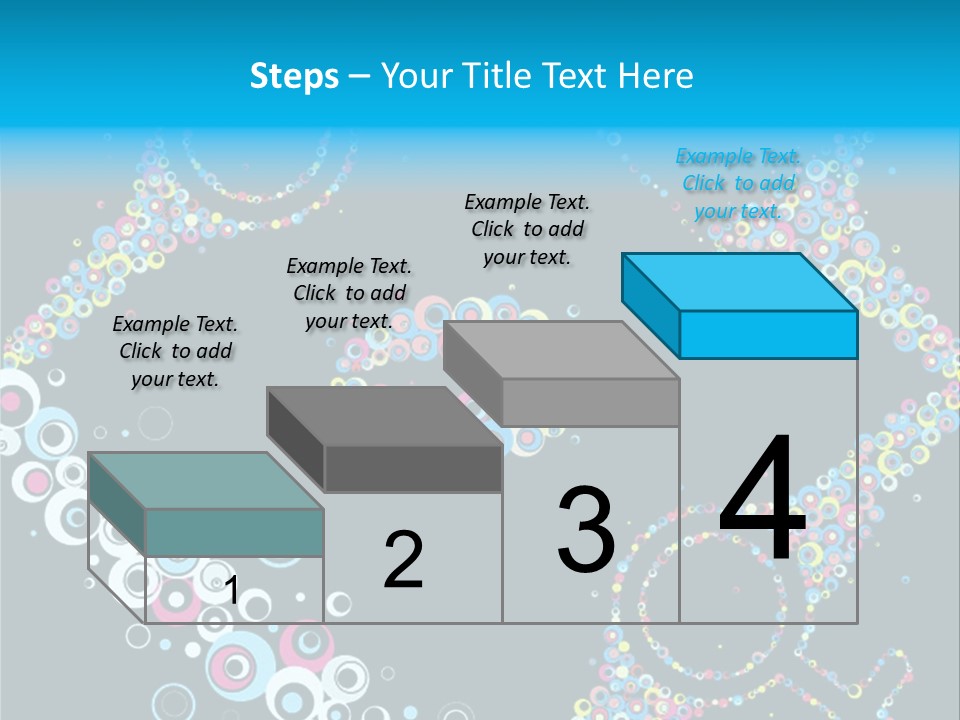 Steps – Your Title Text Here

Example Text. Click to add your text.

Example Text. Click to add your text.

Example Text. Click to add your text.

Example Text. Click to add your text.

1

2

3

4